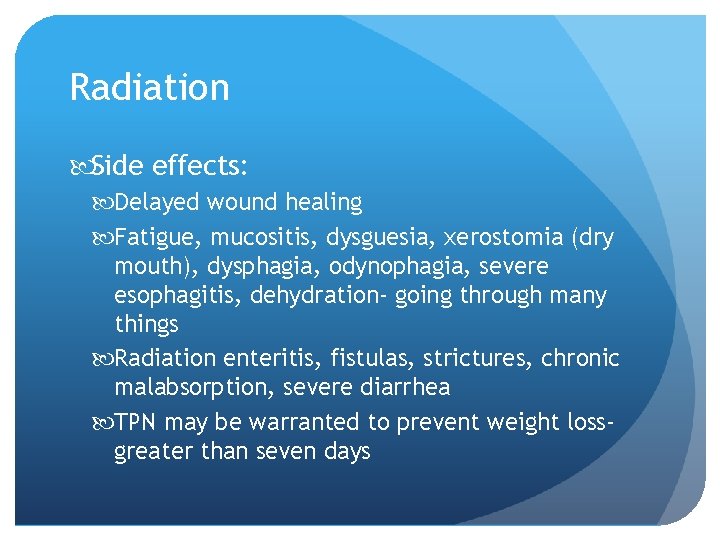 Radiation

Side effects:

Delayed wound healing

Fatigue, mucositis, dysguesia, xerostomia (dry mouth), dysphagia, odynophagia, severe esophagitis, dehydration- going through many things

Radiation enteritis, fistulas, strictures, chronic malabsorption, severe diarrhea

TPN may be warranted to prevent weight loss- greater than seven days